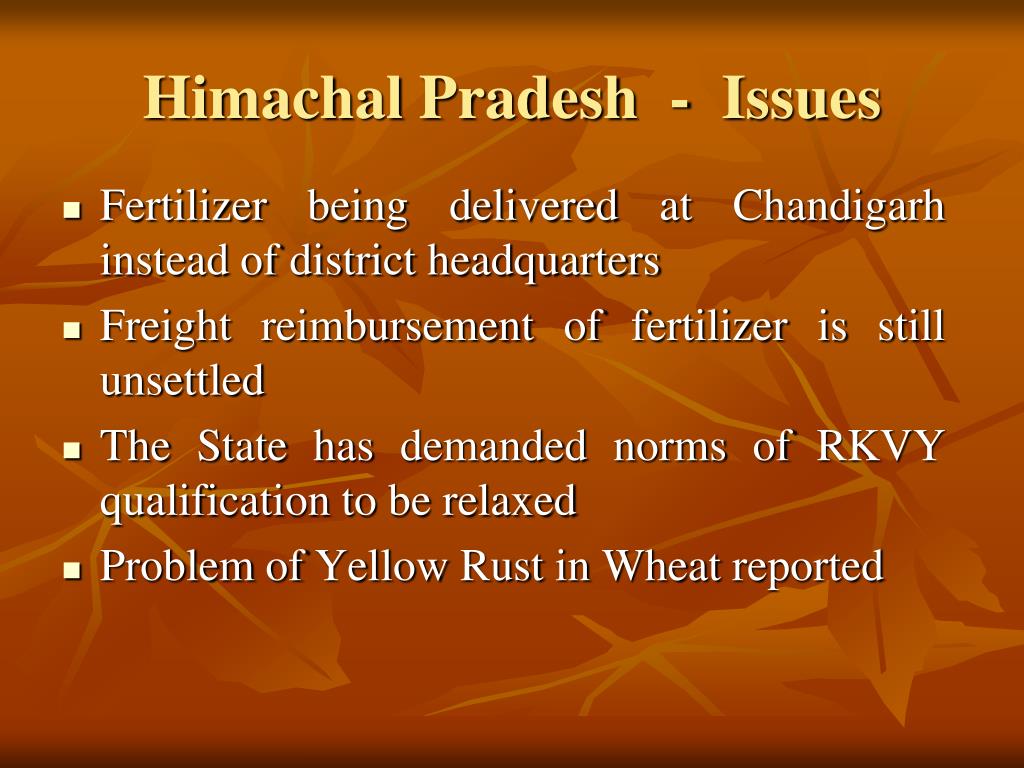 Himachal Pradesh - Issues

- Fertilizer being delivered at Chandigarh instead of district headquarters
- Freight reimbursement of fertilizer is still unsettled
- The State has demanded norms of RKVY qualification to be relaxed
- Problem of Yellow Rust in Wheat reported